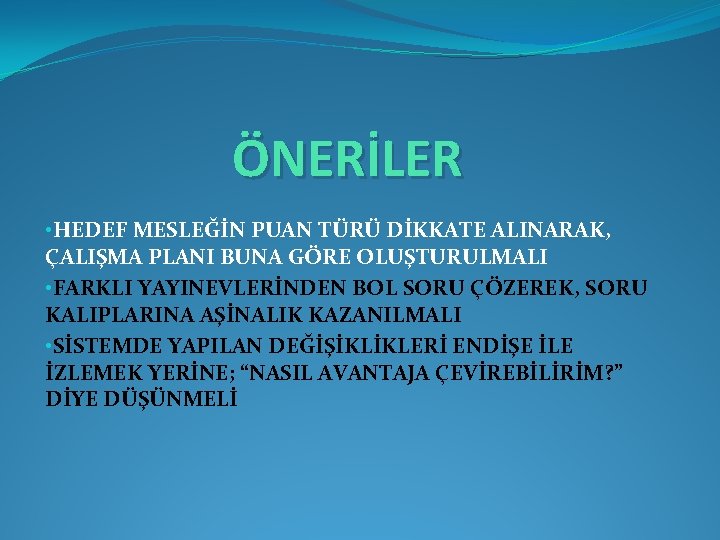 ÖNERİLER

•HEDEF MESLEĞİN PUAN TÜRÜ DİKKATE ALINARAK, ÇALIŞMA PLANI BUNA GÖRE OLUŞTURULMALI

•FARKLI YAYINEVLERİNDEN BOL SORU ÇÖZEREK, SORU KALIPLARINA AŞİNALIK KAZANILMALI

•SİSTEMDE YAPILAN DEĞİŞİKLİKLERİ ENDİŞE İLE İZLEMEK YERİNE; “NASIL AVANTAJA ÇEVİREBİLİRİM?” DİYE DÜŞÜNMELİ